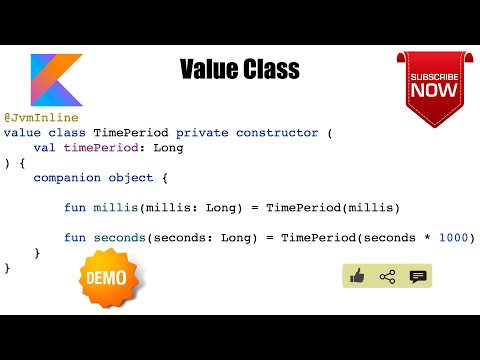 Value Class

SUBSCRIBE NOW

@JvmInline
value class TimePeriod private constructor (
    val timePeriod: Long
) {
    companion object {

        fun millis(millis: Long) = TimePeriod(millis)

        fun seconds(seconds: Long) = TimePeriod(seconds * 1000)
    }
}

DEMO